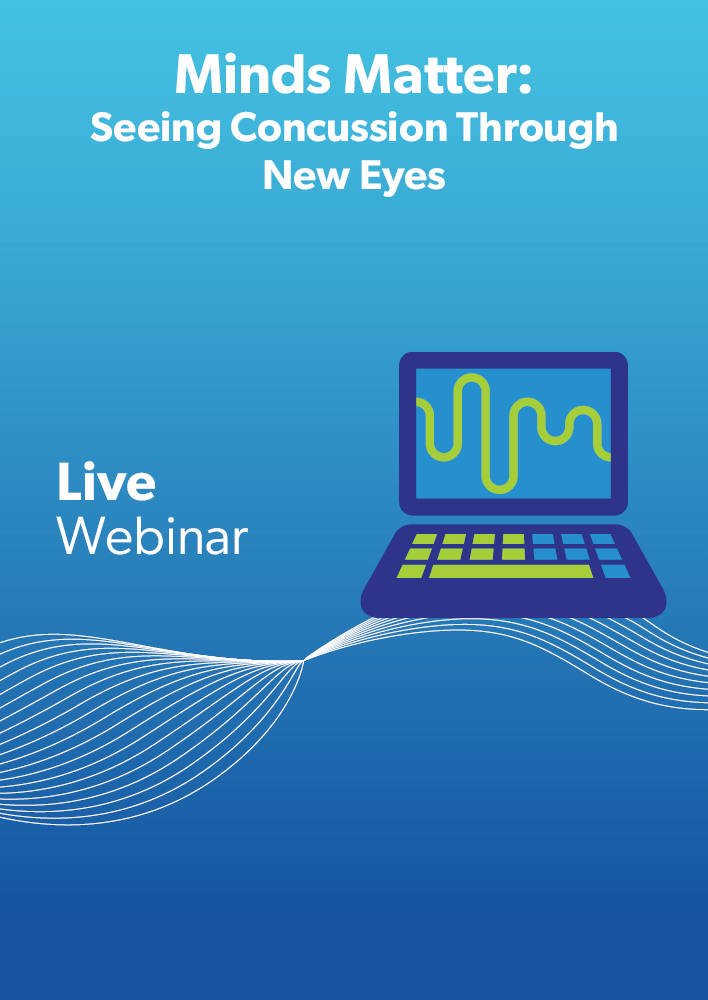 Minds Matter:
Seeing Concussion Through New Eyes

Live
Webinar